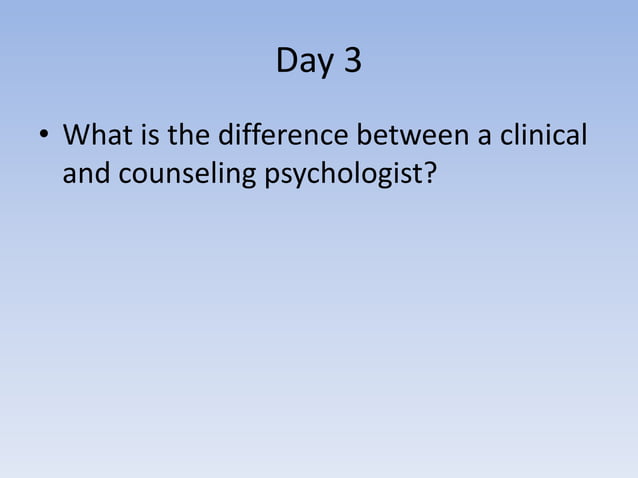 Day 3

• What is the difference between a clinical and counseling psychologist?